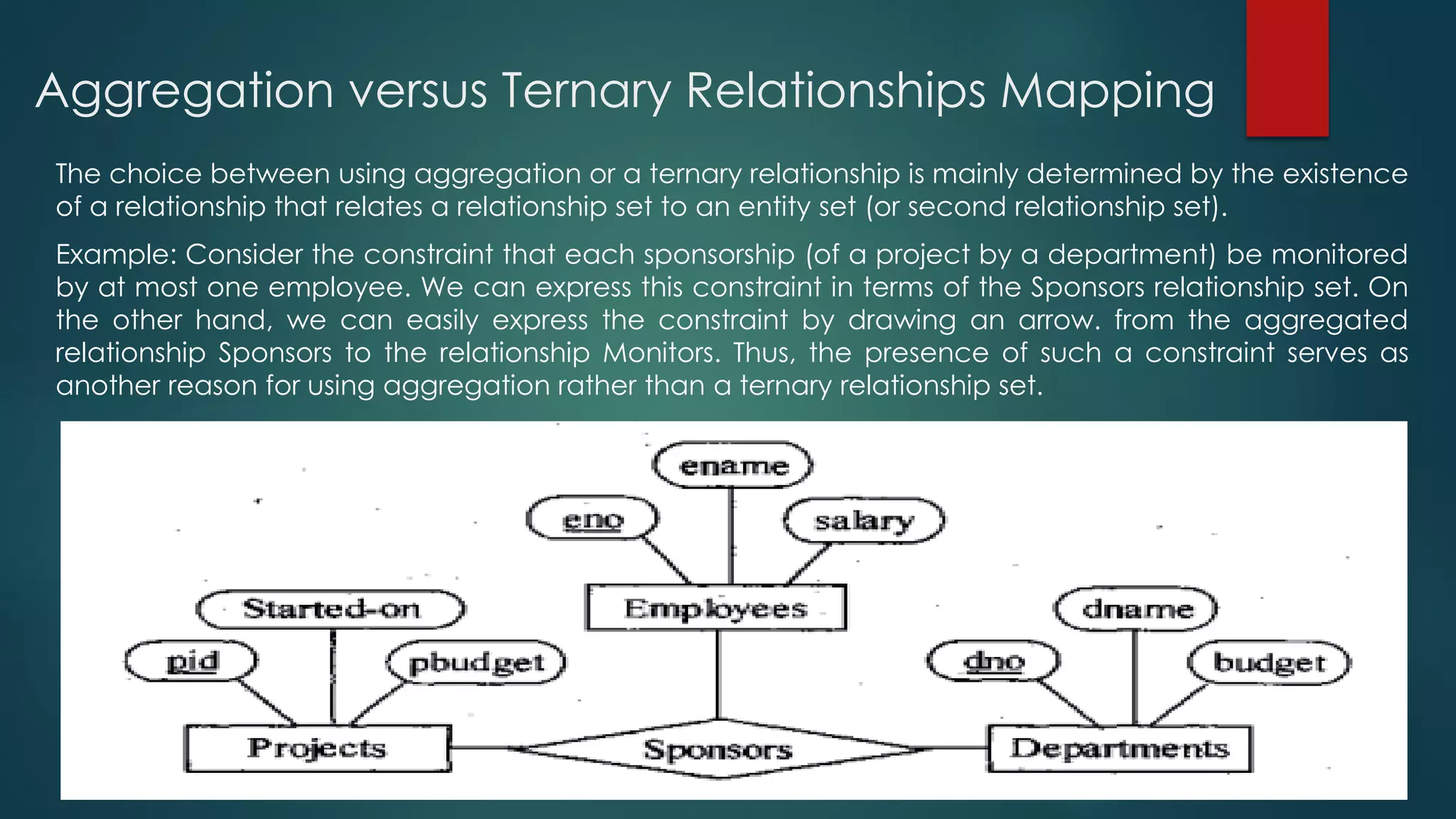 Aggregation versus Ternary Relationships Mapping

The choice between using aggregation or a ternary relationship is mainly determined by the existence of a relationship that relates a relationship set to an entity set (or second relationship set).

Example: Consider the constraint that each sponsorship (of a project by a department) be monitored by at most one employee. We can express this constraint in terms of the Sponsors relationship set. On the other hand, we can easily express the constraint by drawing an arrow. from the aggregated relationship Sponsors to the relationship Monitors. Thus, the presence of such a constraint serves as another reason for using aggregation rather than a ternary relationship set.

ename
eno
salary
Employees
Started-on
pid
pbudget
Projects
Sponsors
dname
dno
budget
Departments